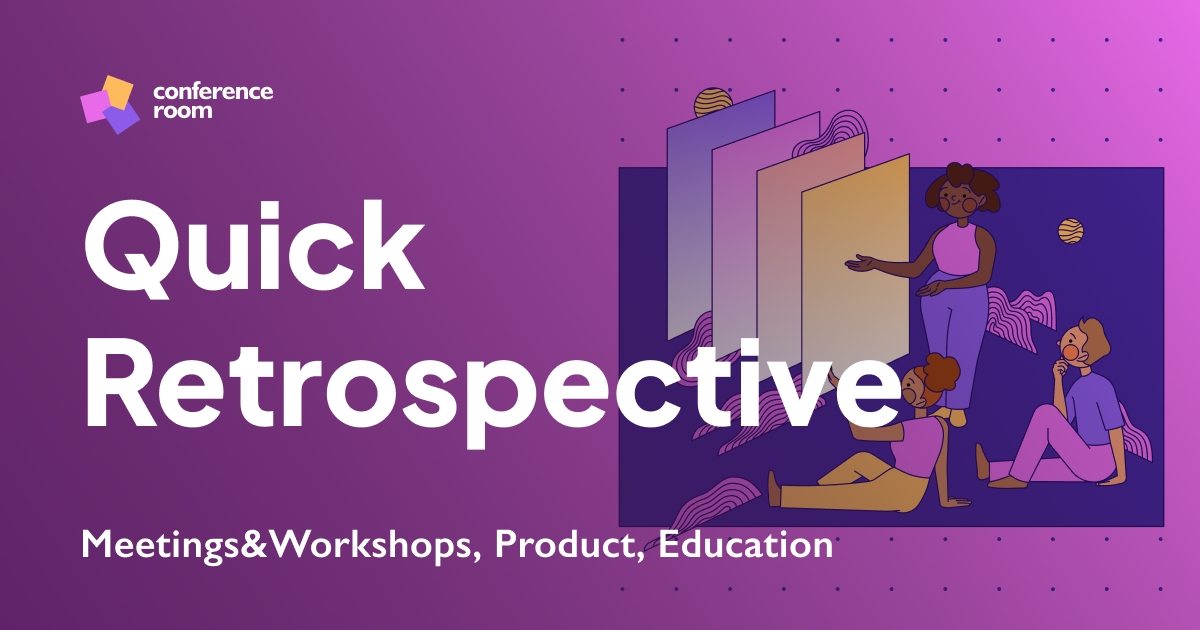 conference room

Quick Retrospective

Meetings&Workshops, Product, Education